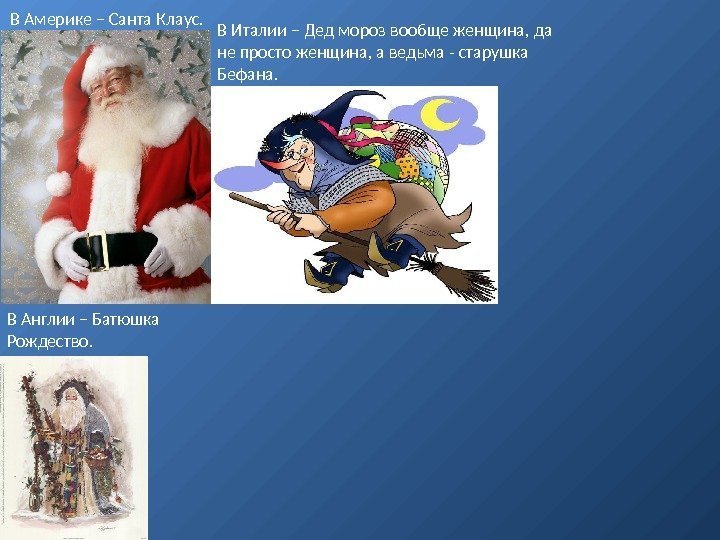 В Америке – Санта Клаус.

В Италии – Дед мороз вообще женщина, да не просто женщина, а ведьма - старушка Бефана.

В Англии – Батюшка Рождество.